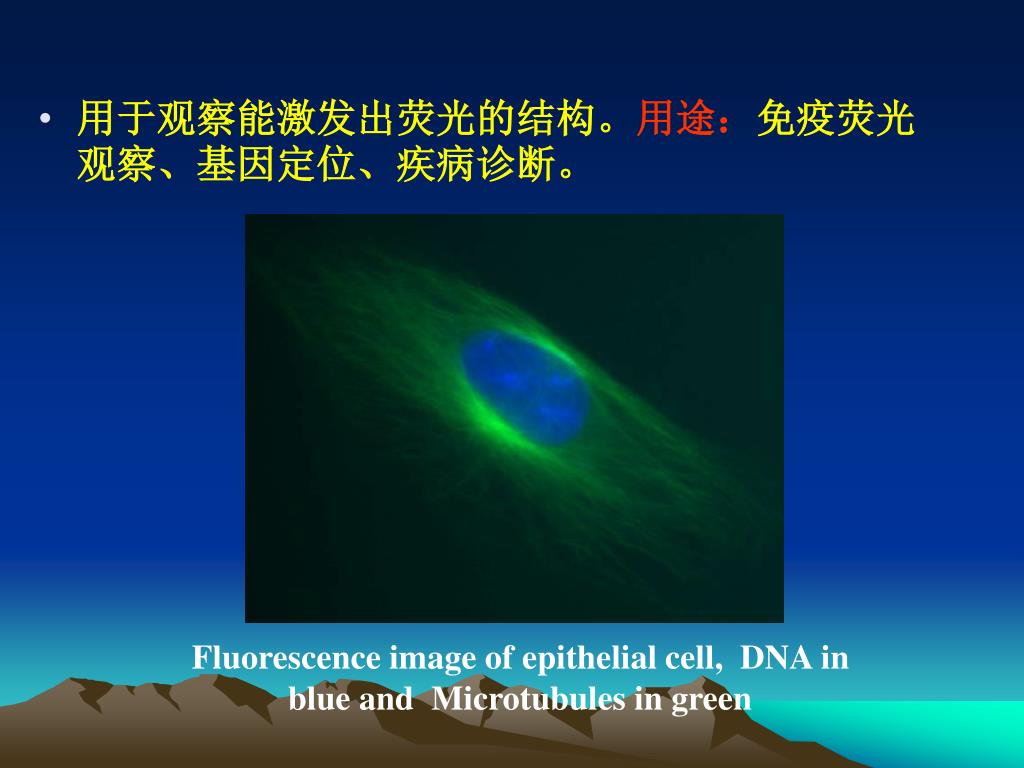 • 用于观察能激发出荧光的结构。用途：免疫荧光观察、基因定位、疾病诊断。

Fluorescence image of epithelial cell, DNA in blue and Microtubules in green